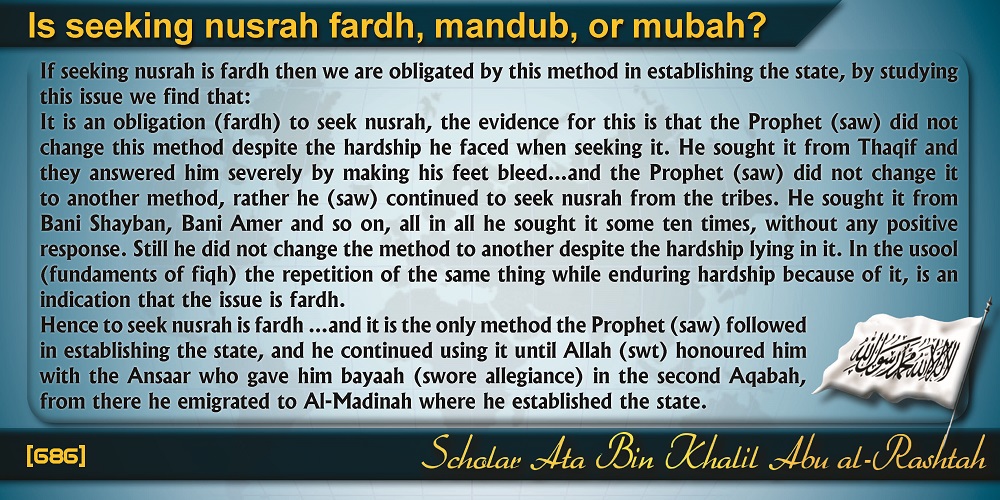 Is seeking nusrah fardh, mandub, or mubah?

If seeking nusrah is fardh then we are obligated by this method in establishing the state, by studying this issue we find that:
It is an obligation (fardh) to seek nusrah, the evidence for this is that the Prophet (saw) did not change this method despite the hardship he faced when seeking it. He sought it from Thaqif and they answered him severely by making his feet bleed...and the Prophet (saw) did not change it to another method, rather he (saw) continued to seek nusrah from the tribes. He sought it from Bani Shayban, Bani Amer and so on, all in all he sought it some ten times, without any positive response. Still he did not change the method to another despite the hardship lying in it. In the usool (fundaments of fiqh) the repetition of the same thing while enduring hardship because of it, is an indication that the issue is fardh.
Hence to seek nusrah is fardh ...and it is the only method the Prophet (saw) followed in establishing the state, and he continued using it until Allah (swt) honoured him with the Ansaar who gave him bayaah (swore allegiance) in the second Aqabah, from there he emigrated to Al-Madinah where he established the state.

لا إله إلا الله محمد رسول الله

[686]

Scholar Ata Bin Khalil Abu al-Rashtah